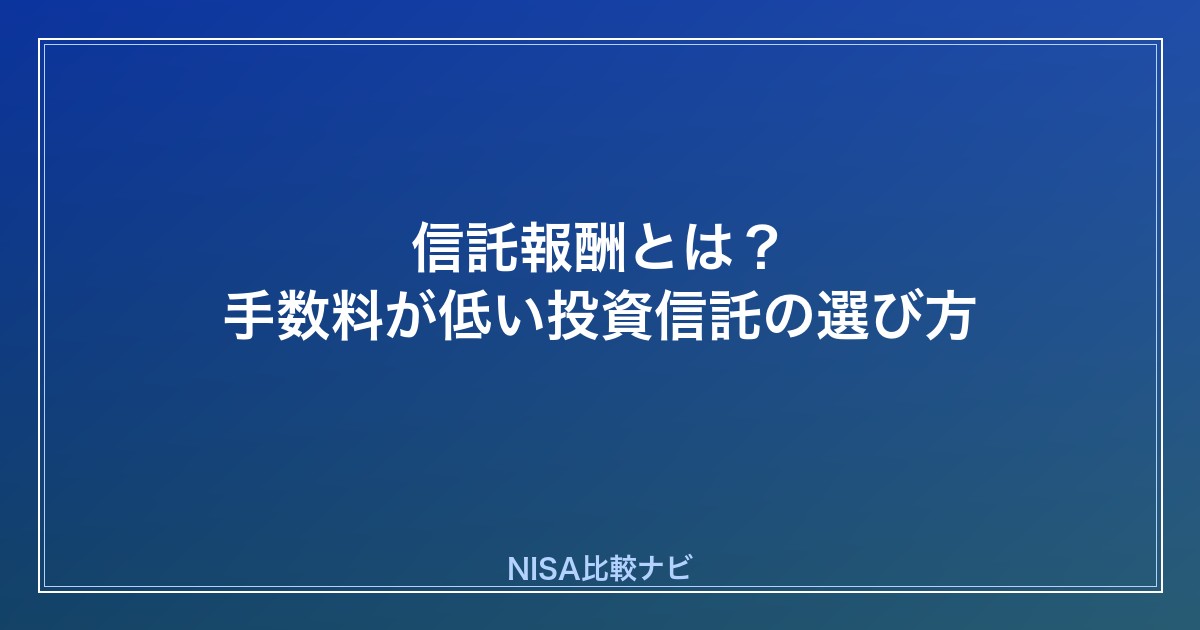 信託報酬とは？
手数料が低い投資信託の選び方

NISA比較ナビ